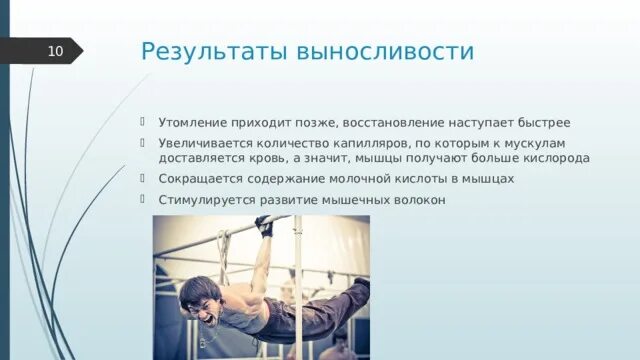 10

Результаты выносливости

Утомление приходит позже, восстановление наступает быстрее

Увеличивается количество капилляров, по которым к мускулам доставляется кровь, а значит, мышцы получают больше кислорода

Сокращается содержание молочной кислоты в мышцах

Стимулируется развитие мышечных волокон